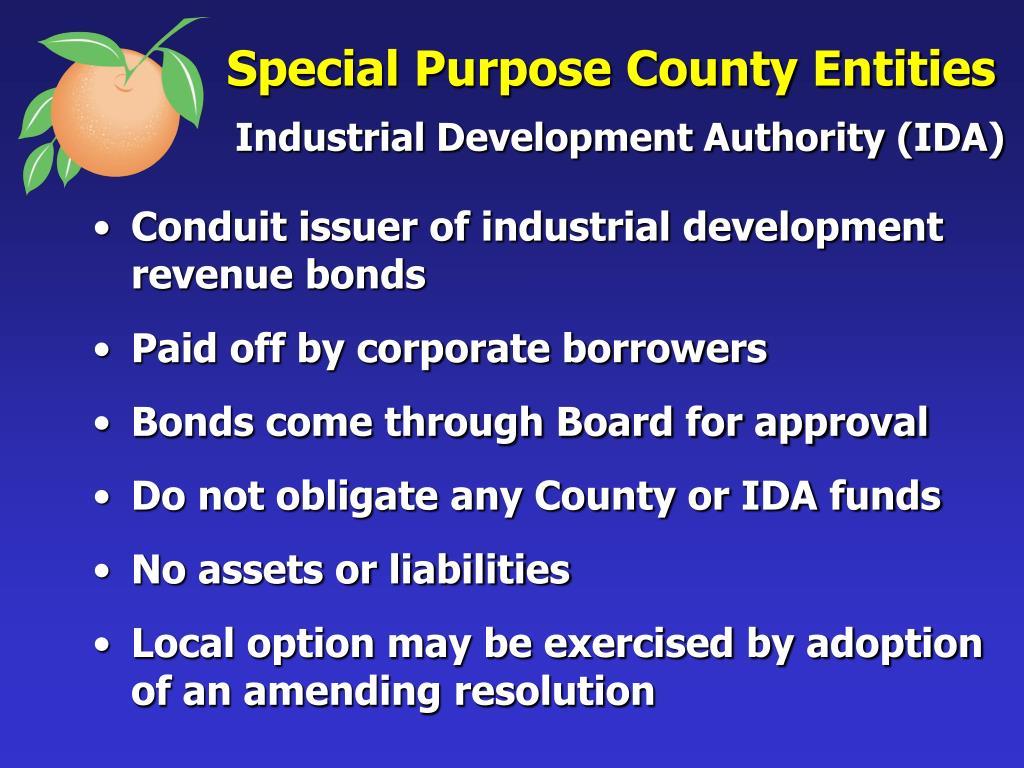 Special Purpose County Entities

Industrial Development Authority (IDA)

• Conduit issuer of industrial development revenue bonds

• Paid off by corporate borrowers

• Bonds come through Board for approval

• Do not obligate any County or IDA funds

• No assets or liabilities

• Local option may be exercised by adoption of an amending resolution